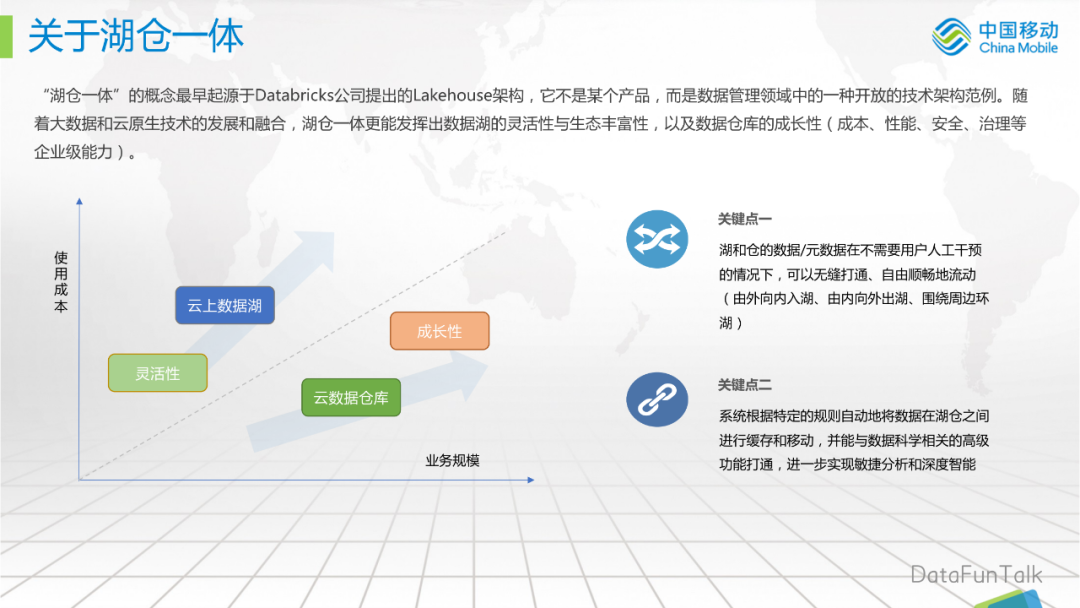 关于湖仓一体

中国移动
China Mobile

“湖仓一体”的概念最早起源于Databricks公司提出的Lakehouse架构，它不是某个产品，而是数据管理领域中的一种开放的技术架构范例。随着大数据和云原生技术的发展和融合，湖仓一体更能发挥出数据湖的灵活性与生态丰富性，以及数据仓库的成长性（成本、性能、安全、治理等企业级能力）。

使用成本

云上数据湖

成长性

灵活性

云数据仓库

业务规模

关键点一

湖和仓的数据/元数据在不需要用户人工干预的情况下，可以无缝打通、自由顺畅地流动（由外向内入湖、由内向外出湖、围绕周边环湖）

关键点二

系统根据特定的规则自动地将数据在湖仓之间进行缓存和移动，并能与数据科学相关的高级功能打通，进一步实现敏捷分析和深度智能

DataFunTalk